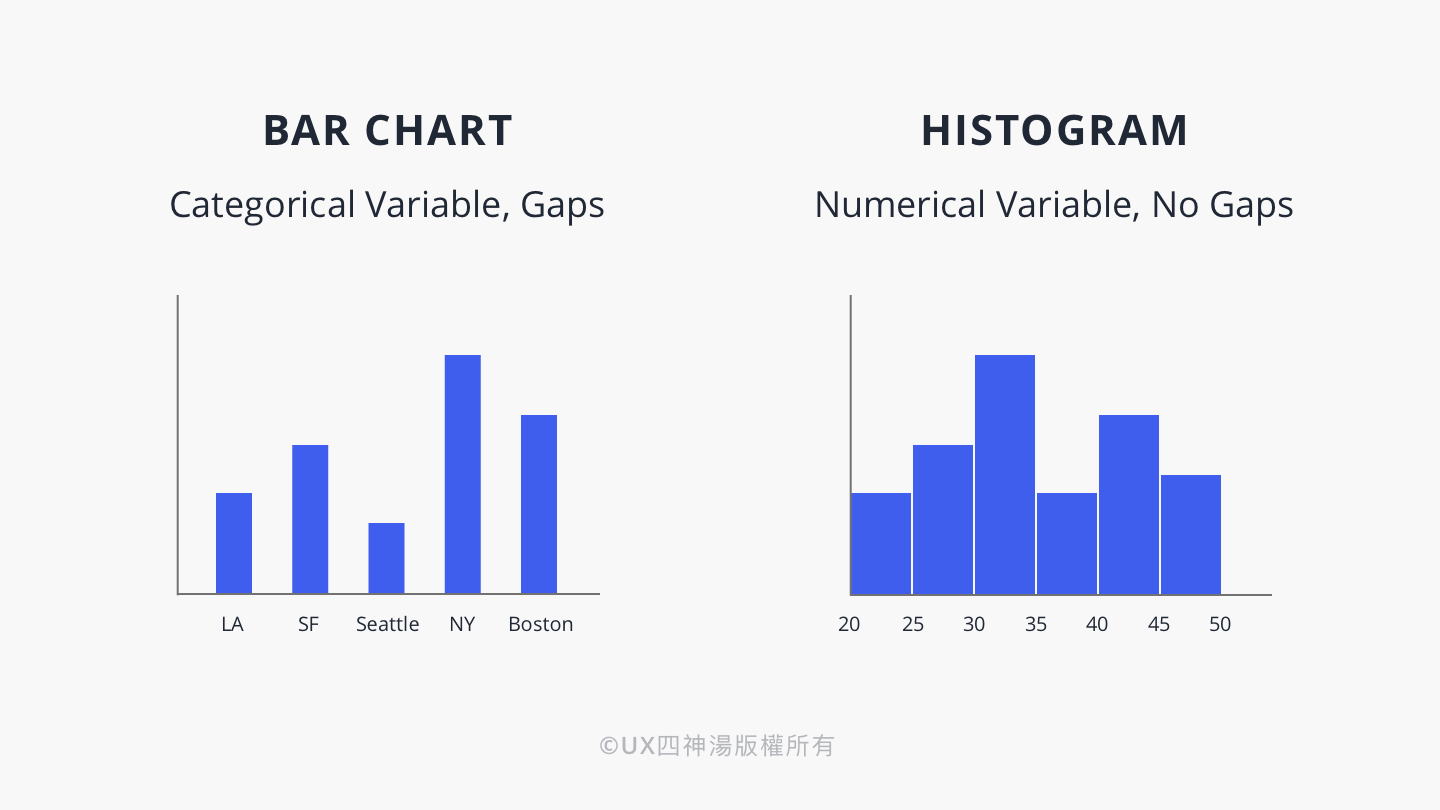 BAR CHART

Categorical Variable, Gaps

LA SF Seattle NY Boston

HISTOGRAM

Numerical Variable, No Gaps

20 25 30 35 40 45 50

©UX四神湯版權所有